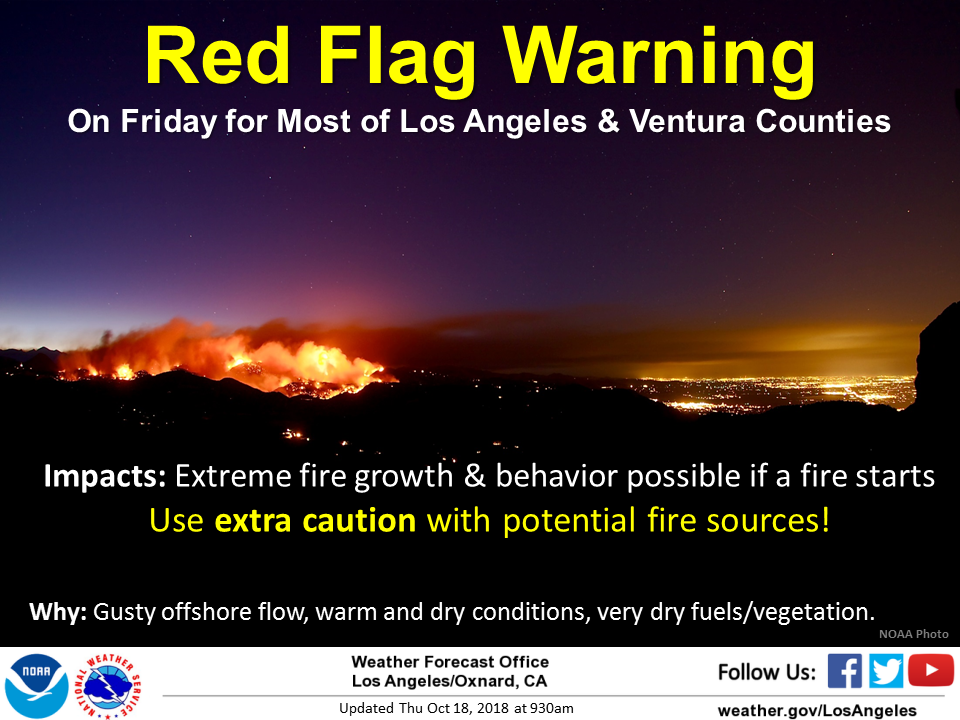 Red Flag Warning
On Friday for Most of Los Angeles & Ventura Counties

Impacts: Extreme fire growth & behavior possible if a fire starts
Use extra caution with potential fire sources!

Why: Gusty offshore flow, warm and dry conditions, very dry fuels/vegetation.

NOAA Photo

NOAA

NATIONAL WEATHER SERVICE

Weather Forecast Office
Los Angeles/Oxnard, CA

Updated Thu Oct 18, 2018 at 930am

Follow Us:

weather.gov/LosAngeles